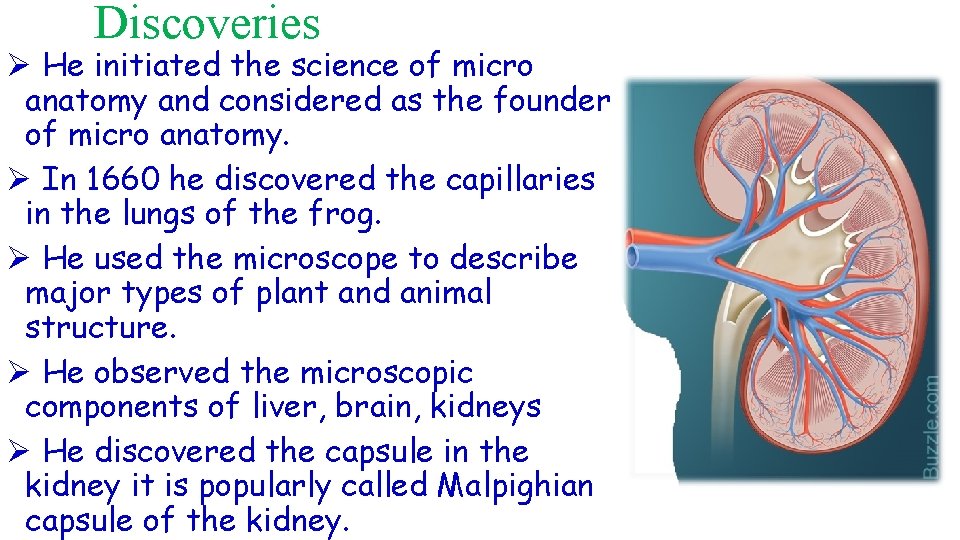 Discoveries

➢ He initiated the science of micro anatomy and considered as the founder of micro anatomy.

➢ In 1660 he discovered the capillaries in the lungs of the frog.

➢ He used the microscope to describe major types of plant and animal structure.

➢ He observed the microscopic components of liver, brain, kidneys

➢ He discovered the capsule in the kidney it is popularly called Malpighian capsule of the kidney.

Buzzle.com